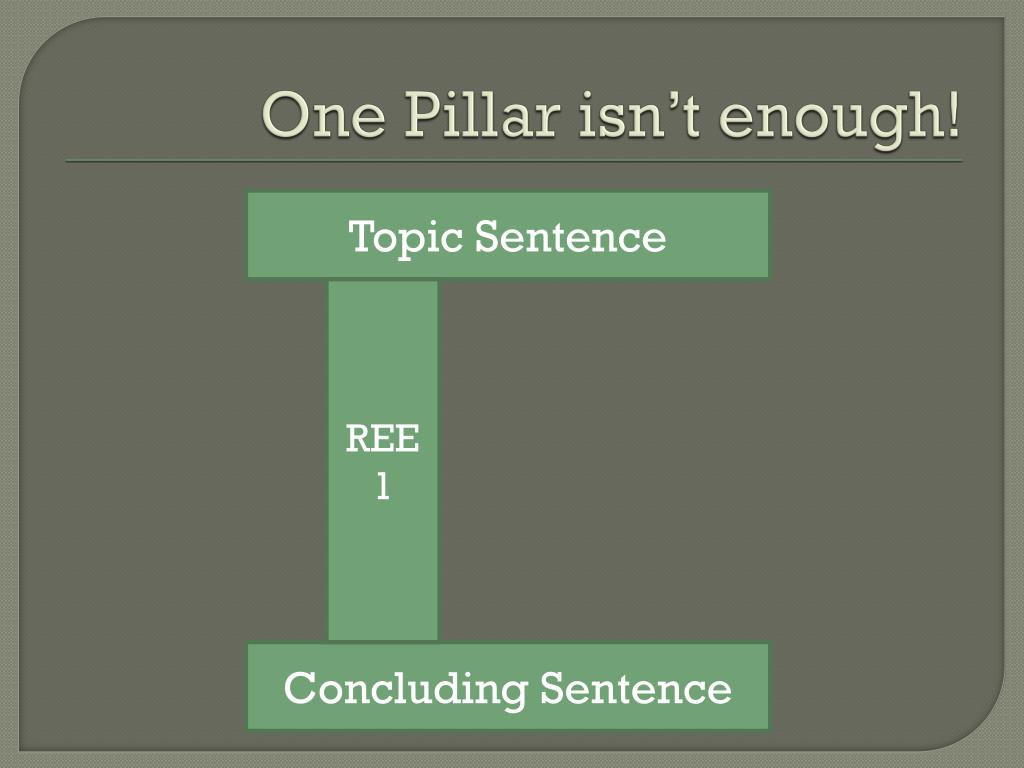 One Pillar isn't enough!

Topic Sentence

REE
1

Concluding Sentence